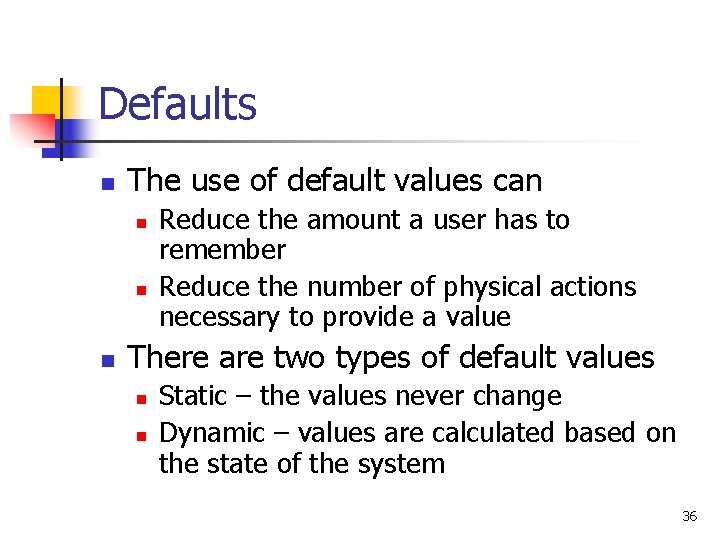 Defaults

- The use of default values can
  - Reduce the amount a user has to remember
  - Reduce the number of physical actions necessary to provide a value
- There are two types of default values
  - Static – the values never change
  - Dynamic – values are calculated based on the state of the system

36